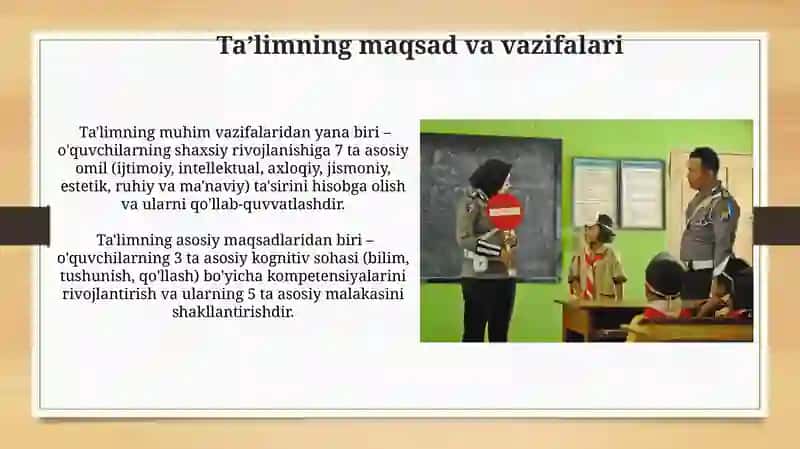 Ta’limning maqsad va vazifalari

Ta'limning muhim vazifalaridan yana biri – o'quvchilarning shaxsiy rivojlanishiga 7 ta asosiy omil (ijtimoiy, intellektual, axloqiy, jismoniy, estetik, ruhiy va ma'naviy) ta'sirini hisobga olish va ularni qo'llab-quvvatlashdir.

Ta'limning asosiy maqsadlaridan biri – o'quvchilarning 3 ta asosiy kognitiv sohasi (bilim, tushunish, qo'llash) bo'yicha kompetensiyalarini rivojlantirish va ularning 5 ta asosiy malakasini shakllantirishdir.